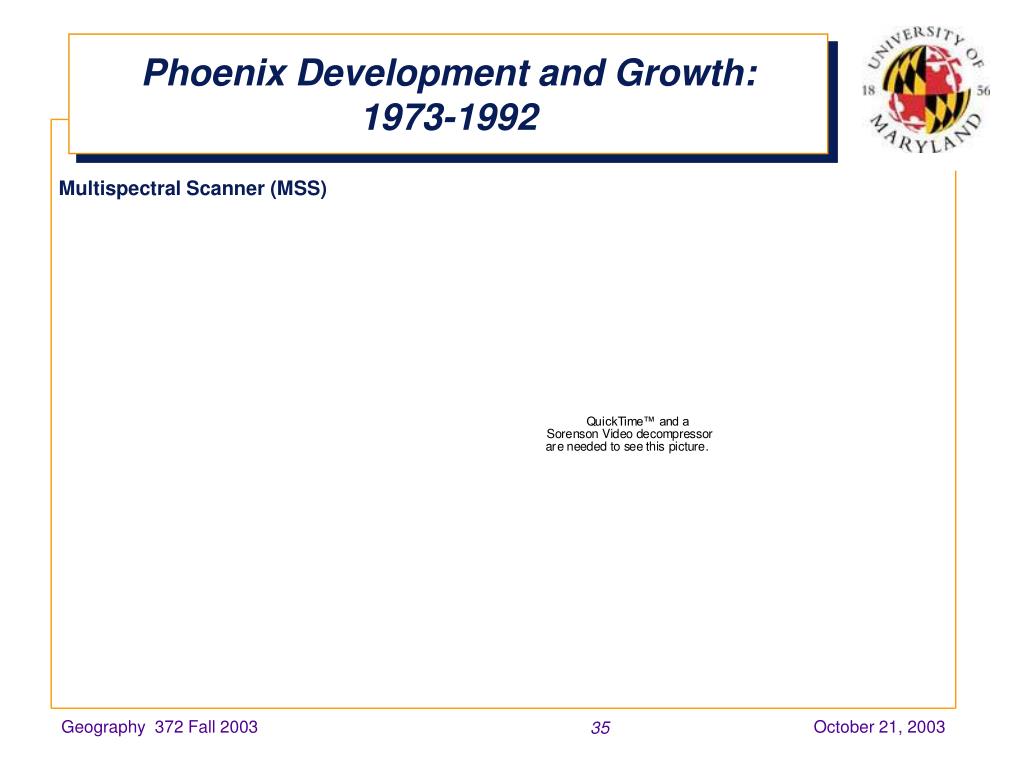 Phoenix Development and Growth: 1973-1992

UNIVERSITY OF MARYLAND 18 56

Multispectral Scanner (MSS)

QuickTime™ and a Sorenson Video decompressor are needed to see this picture.

Geography 372 Fall 2003

35

October 21, 2003